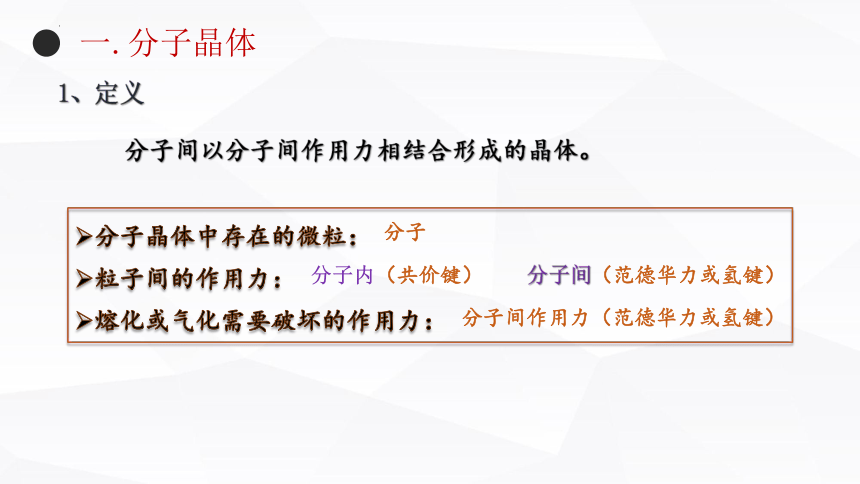 一. 分子晶体

1、定义

分子间以分子间作用力相结合形成的晶体。

➢分子晶体中存在的微粒： 分子
➢粒子间的作用力： 分子内（共价键） 分子间（范德华力或氢键）
➢熔化或气化需要破坏的作用力： 分子间作用力（范德华力或氢键）